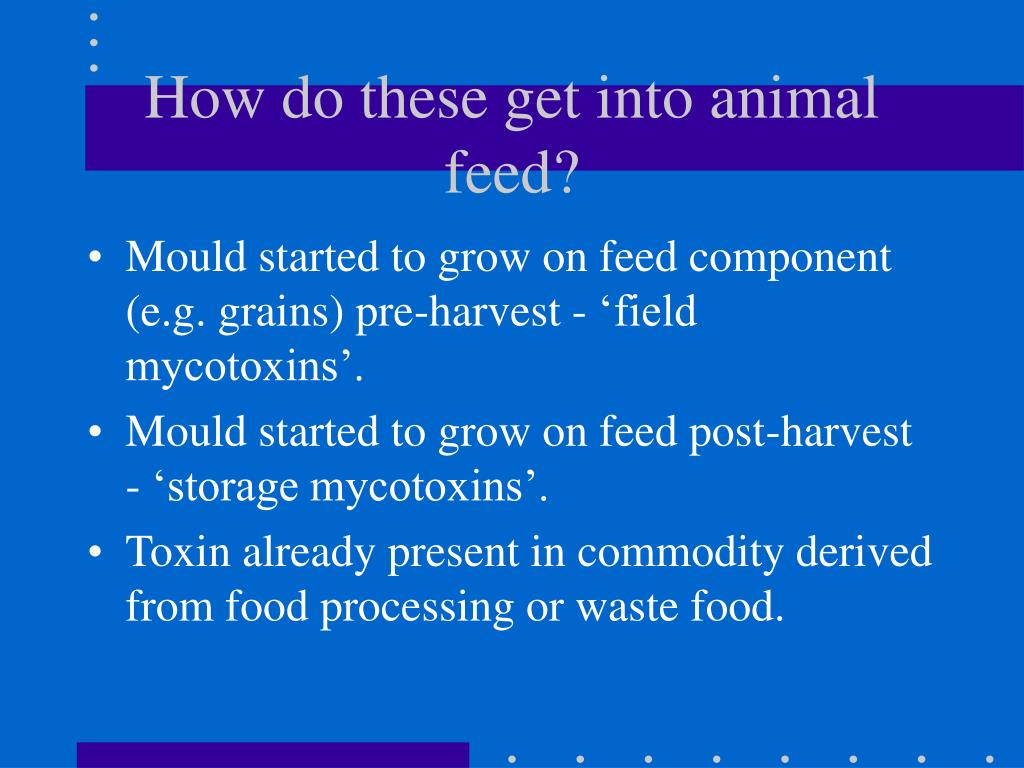 How do these get into animal feed?

• Mould started to grow on feed component (e.g. grains) pre-harvest - ‘field mycotoxins’.
• Mould started to grow on feed post-harvest - ‘storage mycotoxins’.
• Toxin already present in commodity derived from food processing or waste food.